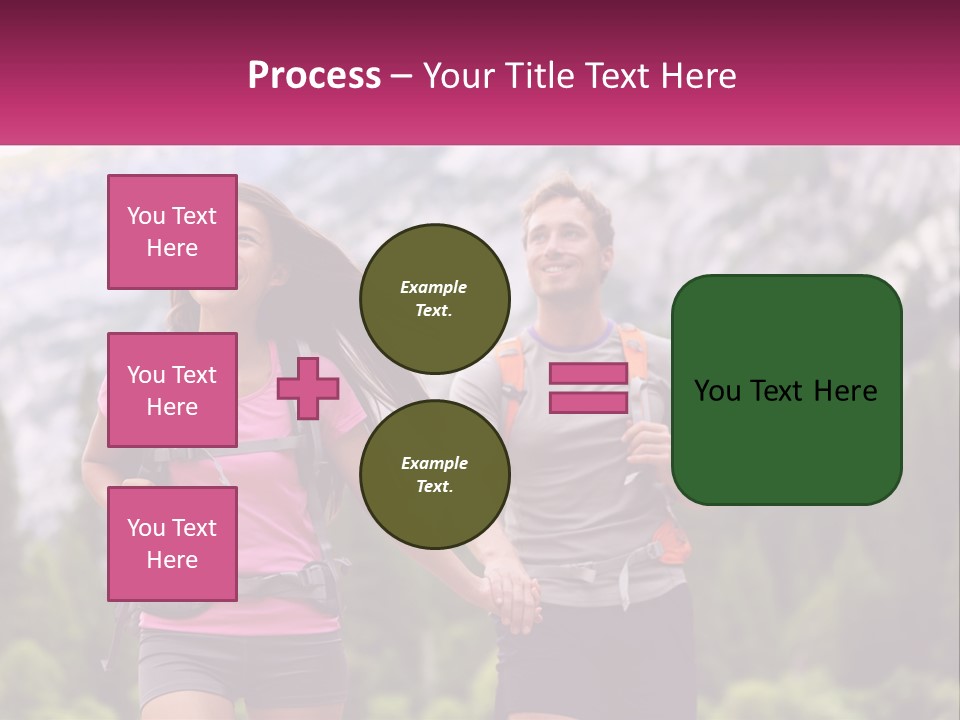 Process – Your Title Text Here

You Text Here

You Text Here

You Text Here

Example Text.

Example Text.

You Text Here